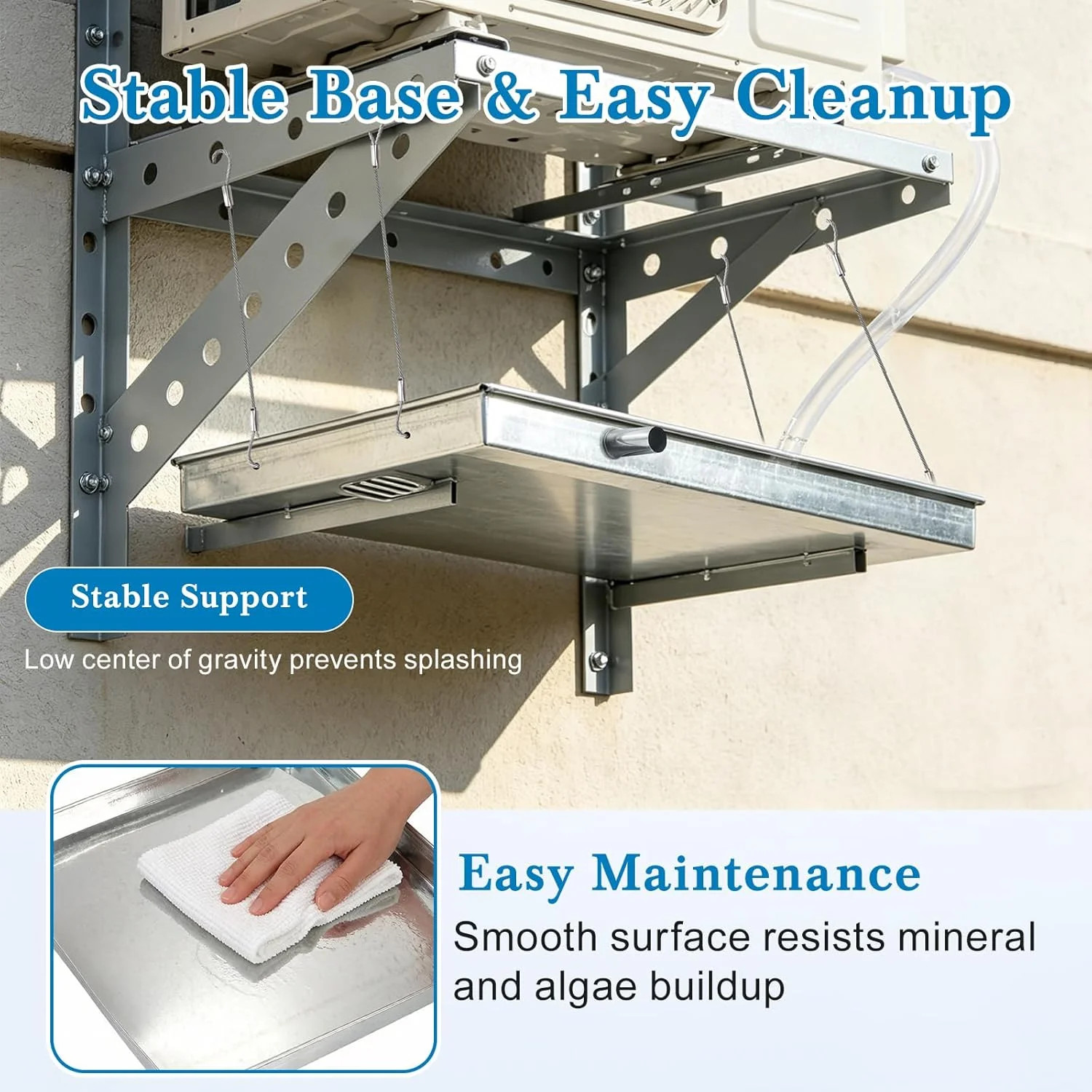 Stable Base & Easy Cleanup

Stable Support

Low center of gravity prevents splashing

Easy Maintenance

Smooth surface resists mineral and algae buildup